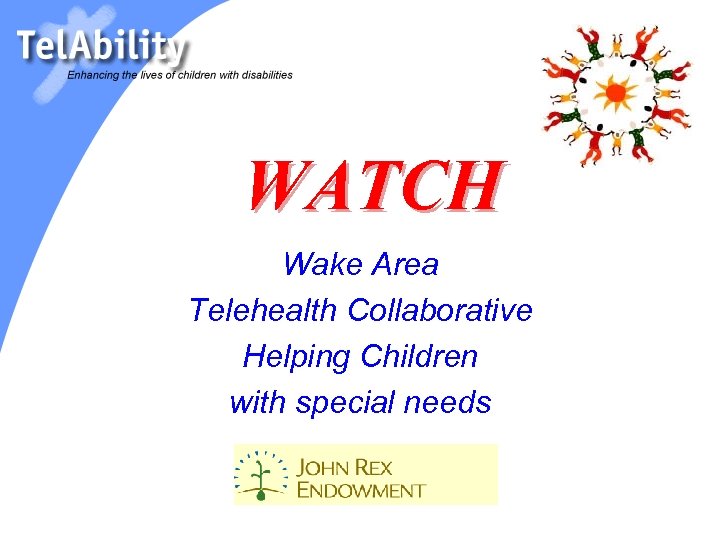 TelAbility
Enhancing the lives of children with disabilities

WATCH

Wake Area
Telehealth Collaborative
Helping Children
with special needs

JOHN REX
ENDOWMENT